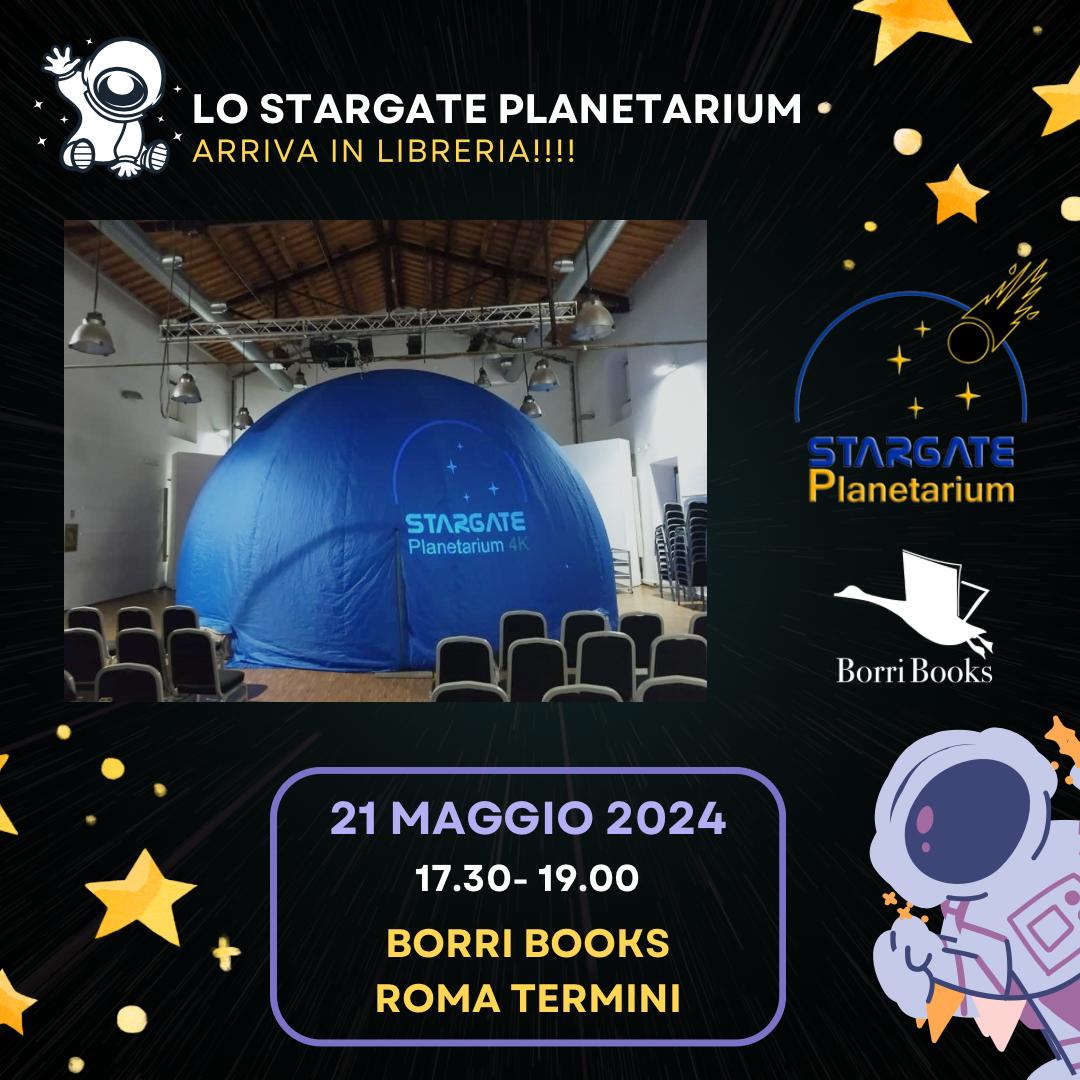 LO STARGATE PLANETARIUM
ARRIVA IN LIBRERIA!!!!

STARGATE
Planetarium 4K

STARGATE
Planetarium

Borri Books

21 MAGGIO 2024
17.30- 19.00
BORRI BOOKS
ROMA TERMINI